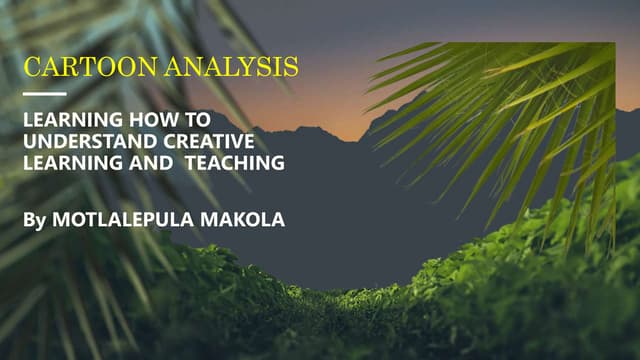 CARTOON ANALYSIS

LEARNING HOW TO UNDERSTAND CREATIVE LEARNING AND TEACHING

By MOTLALEPULA MAKOLA